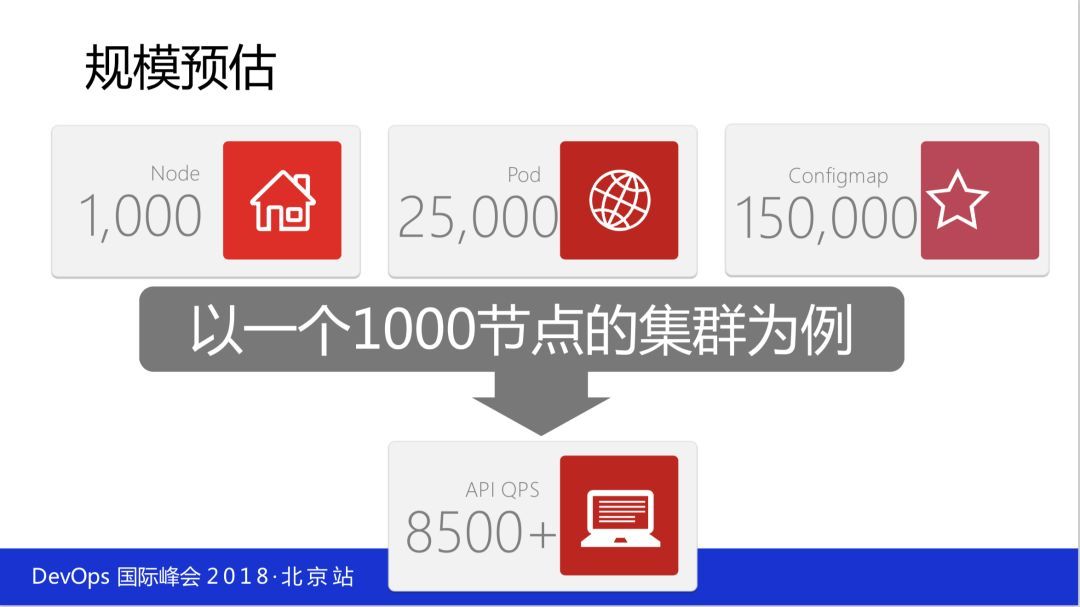 规模预估

Node
1,000

Pod
25,000

Configmap
150,000

以一个1000节点的集群为例

API QPS
8500+

DevOps 国际峰会 2018·北京站